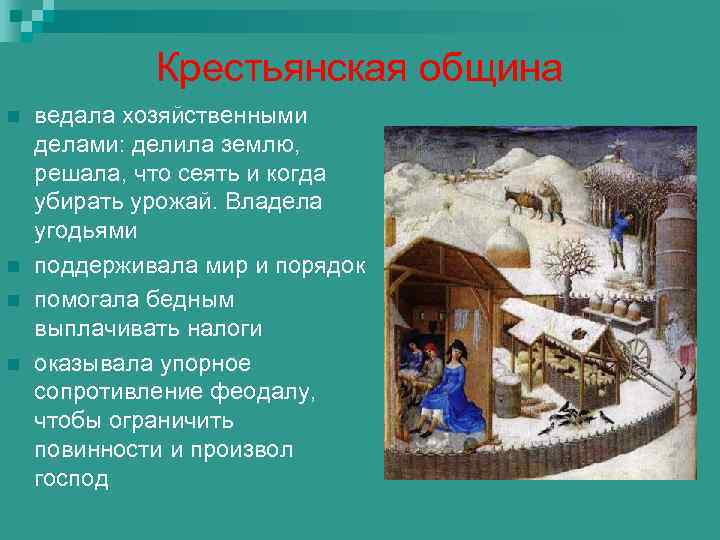 Крестьянская община

ведала хозяйственными делами: делила землю, решала, что сеять и когда убирать урожай. Владела угодьями

поддерживала мир и порядок

помогала бедным выплачивать налоги

оказывала упорное сопротивление феодалу, чтобы ограничить повинности и произвол господ